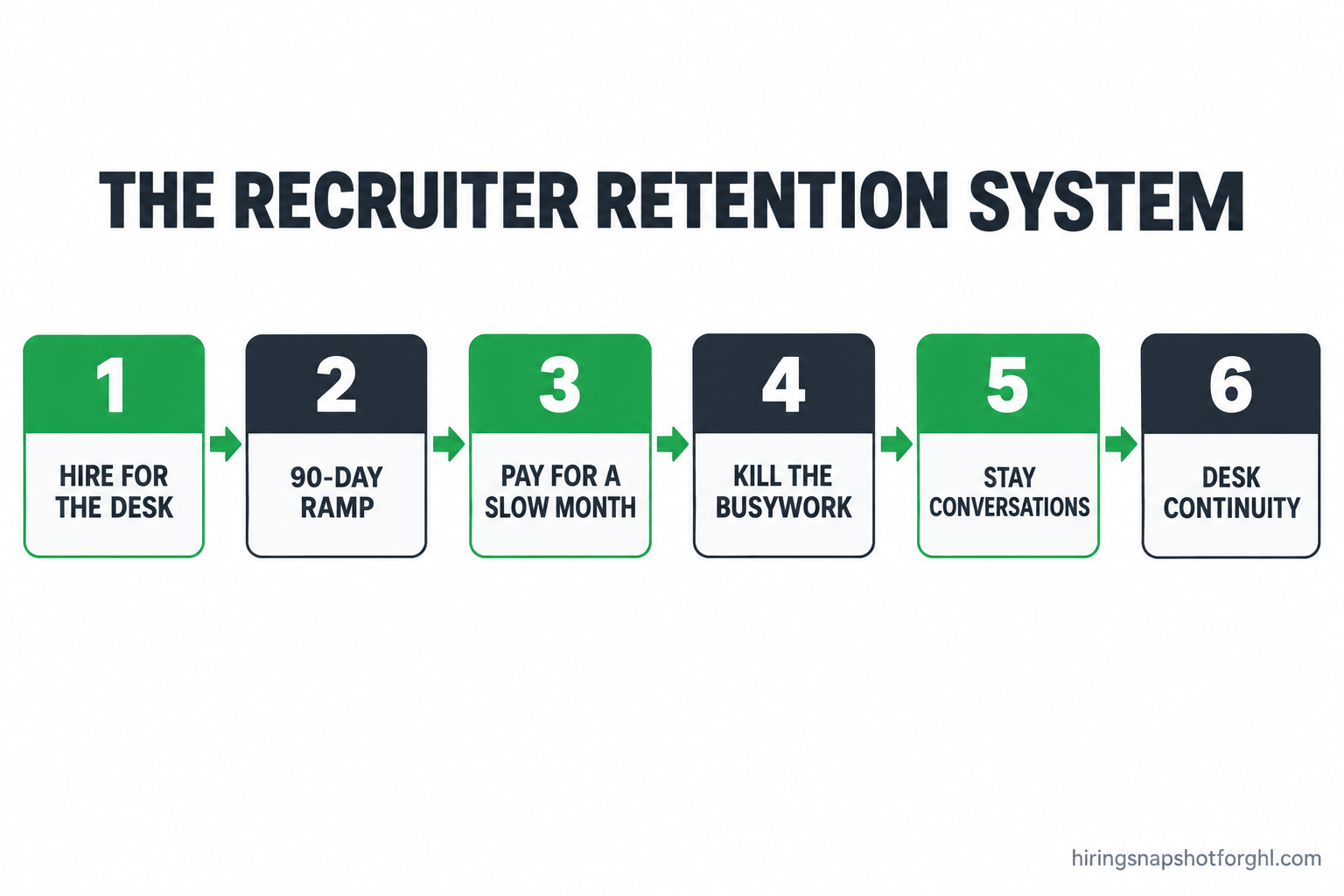 THE RECRUITER RETENTION SYSTEM

1
HIRE FOR THE DESK

2
90-DAY RAMP

3
PAY FOR A SLOW MONTH

4
KILL THE BUSYWORK

5
STAY CONVERSATIONS

6
DESK CONTINUITY

hiringsnapshotforghl.com